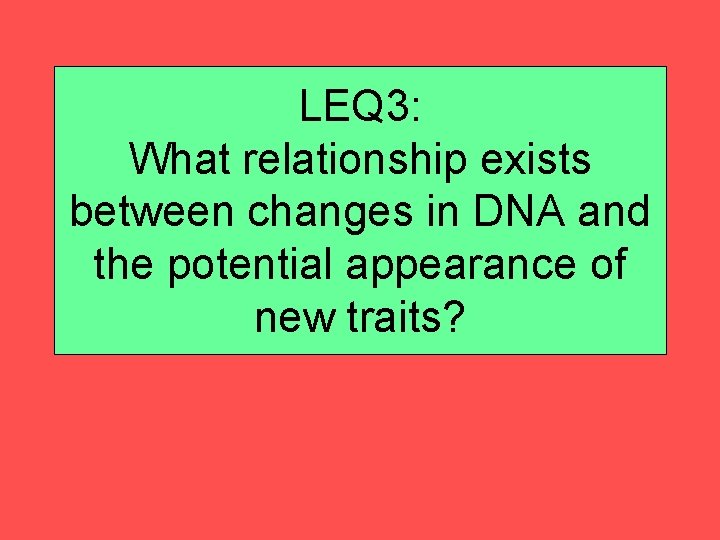 LEQ3:
What relationship exists between changes in DNA and the potential appearance of new traits?